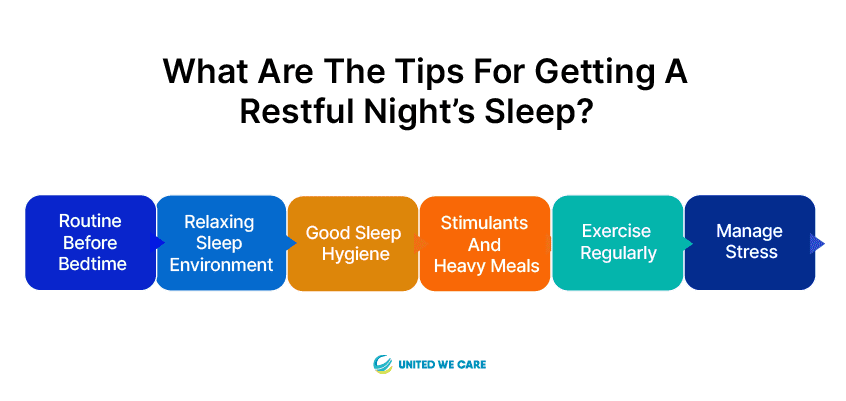 What Are The Tips For Getting A Restful Night's Sleep?

Routine Before Bedtime

Relaxing Sleep Environment

Good Sleep Hygiene

Stimulants And Heavy Meals

Exercise Regularly

Manage Stress

UNITED WE CARE